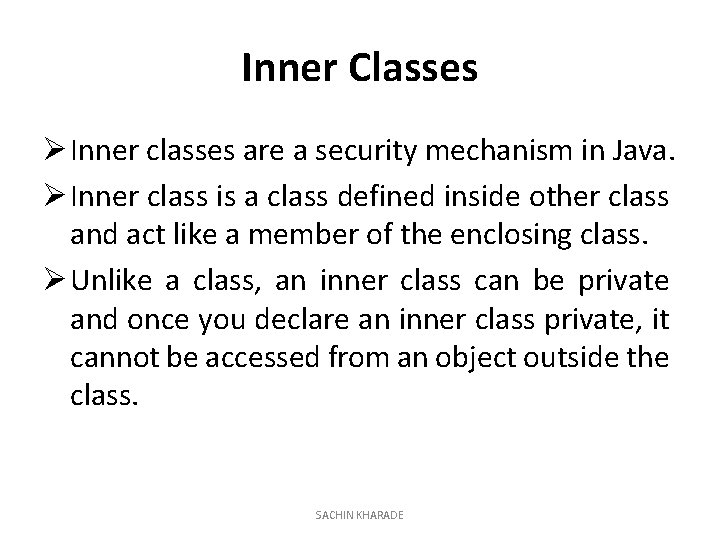 Inner Classes

➢ Inner classes are a security mechanism in Java.

➢ Inner class is a class defined inside other class and act like a member of the enclosing class.

➢ Unlike a class, an inner class can be private and once you declare an inner class private, it cannot be accessed from an object outside the class.

SACHIN KHARADE